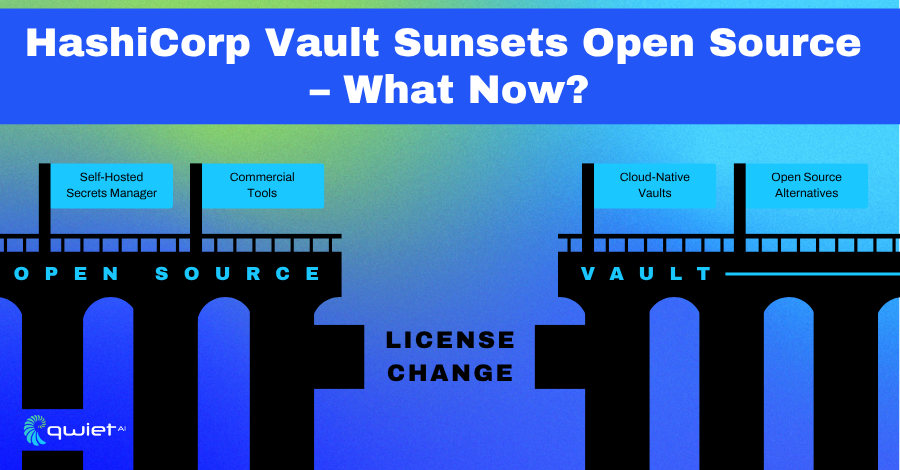 HashiCorp Vault Sunsets Open Source – What Now?

Self-Hosted Secrets Manager

Commercial Tools

Cloud-Native Vaults

Open Source Alternatives

OPEN SOURCE

VAULT

LICENSE CHANGE

qwiet AI